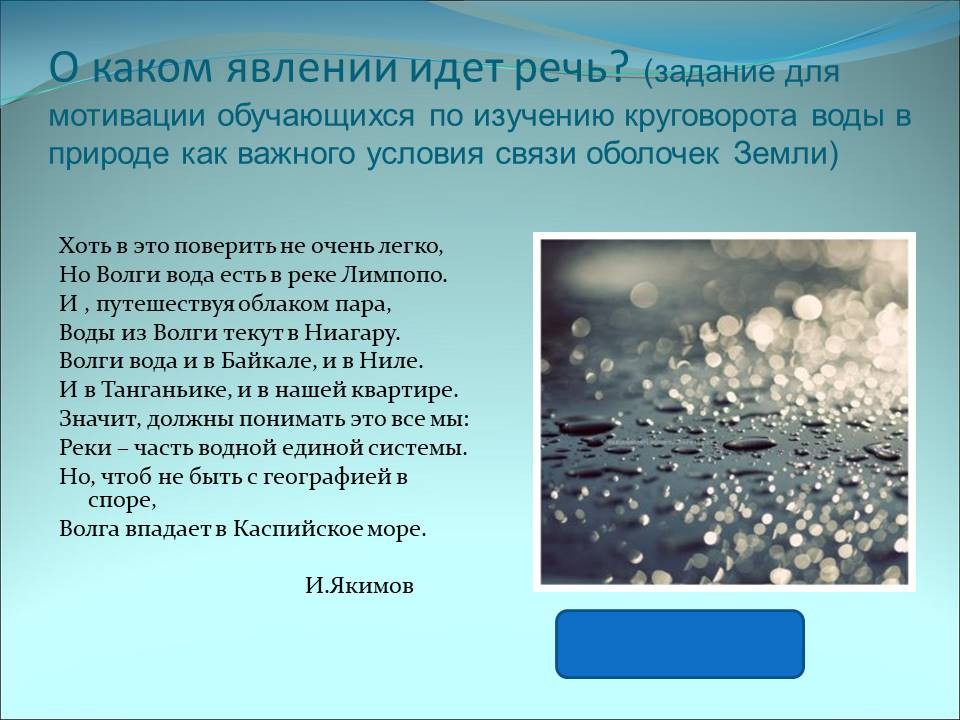 О каком явлении идет речь? (задание для мотивации обучающихся по изучению круговорота воды в природе как важного условия связи оболочек Земли)

Хоть в это поверить не очень легко,
Но Волги вода есть в реке Лимпопо.
И , путешествуя облаком пара,
Воды из Волги текут в Ниагару.
Волги вода и в Байкале, и в Ниле.
И в Танганьике, и в нашей квартире.
Значит, должны понимать это все мы:
Реки – часть водной единой системы.
Но, чтоб не быть с географией в споре,
Волга впадает в Каспийское море.

И.Якимов